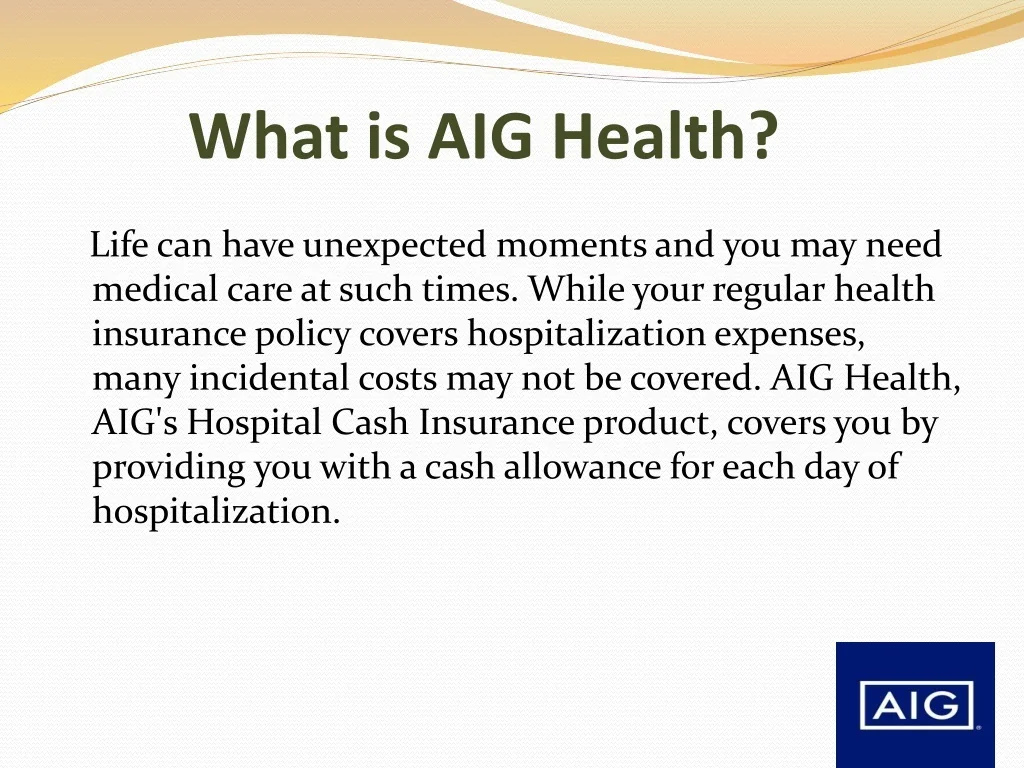 What is AIG Health?

Life can have unexpected moments and you may need medical care at such times. While your regular health insurance policy covers hospitalization expenses, many incidental costs may not be covered. AIG Health, AIG's Hospital Cash Insurance product, covers you by providing you with a cash allowance for each day of hospitalization.

AIG